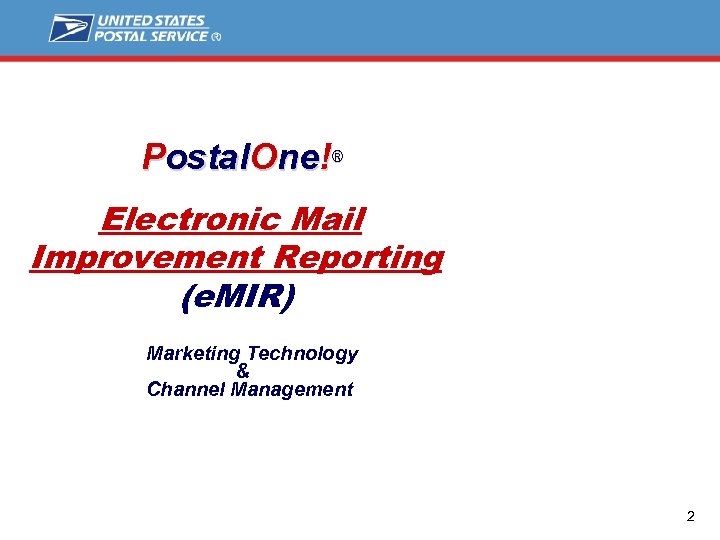 UNITED STATES
POSTAL SERVICE ®

PostalOne!®

Electronic Mail
Improvement Reporting
(eMIR)

Marketing Technology
&
Channel Management

2